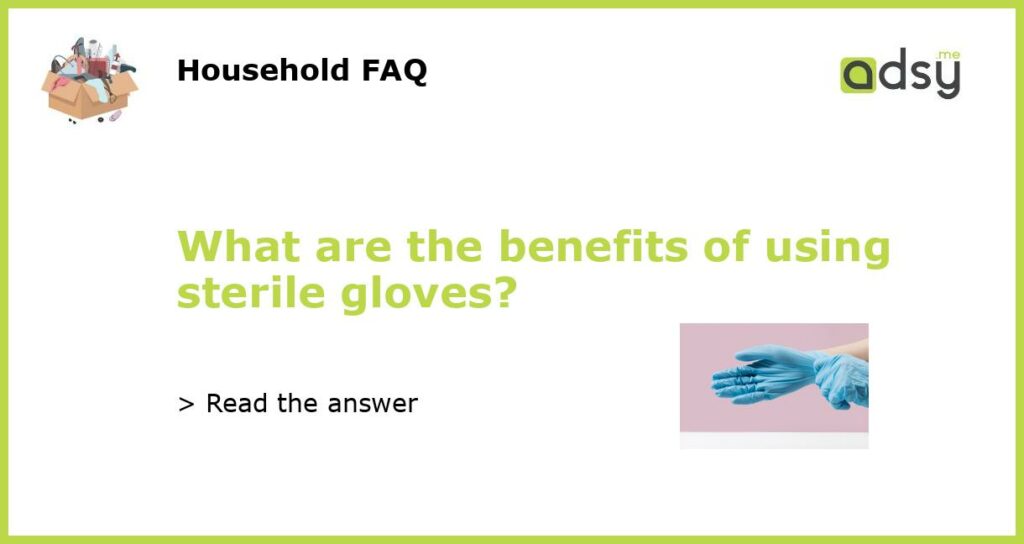 Household FAQ

adsy.me

What are the benefits of using sterile gloves?

> Read the answer